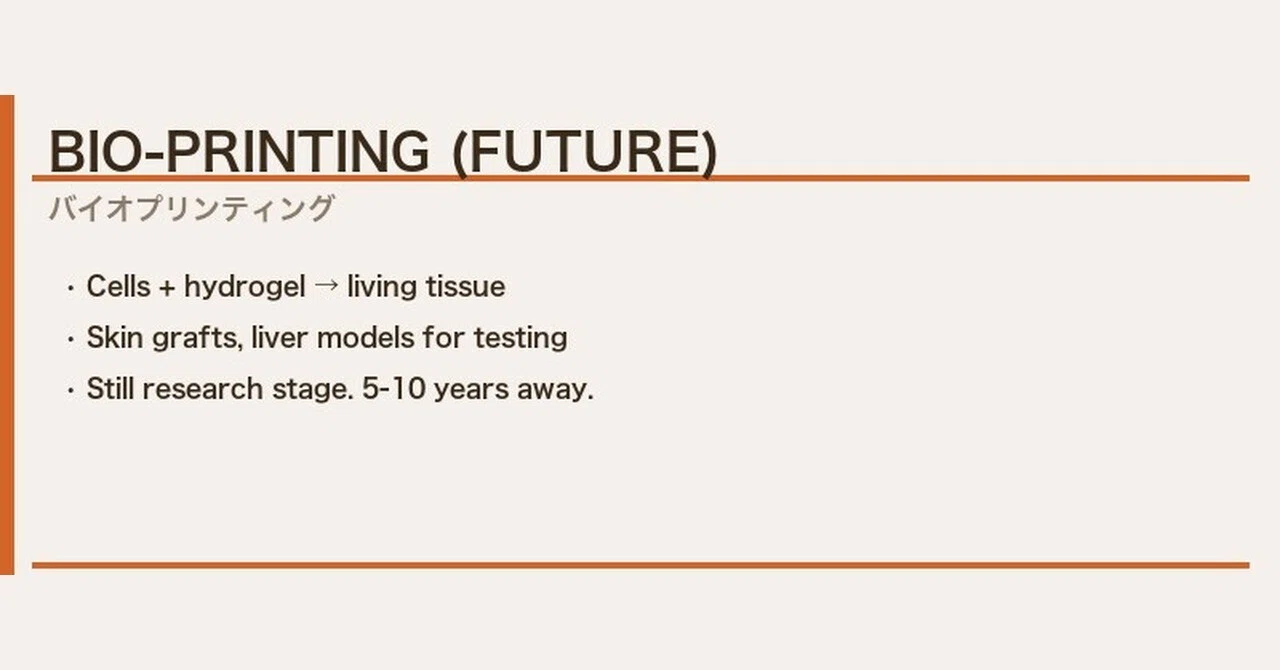 BIO-PRINTING (FUTURE)

バイオプリンティング

・Cells + hydrogel → living tissue
・Skin grafts, liver models for testing
・Still research stage. 5-10 years away.